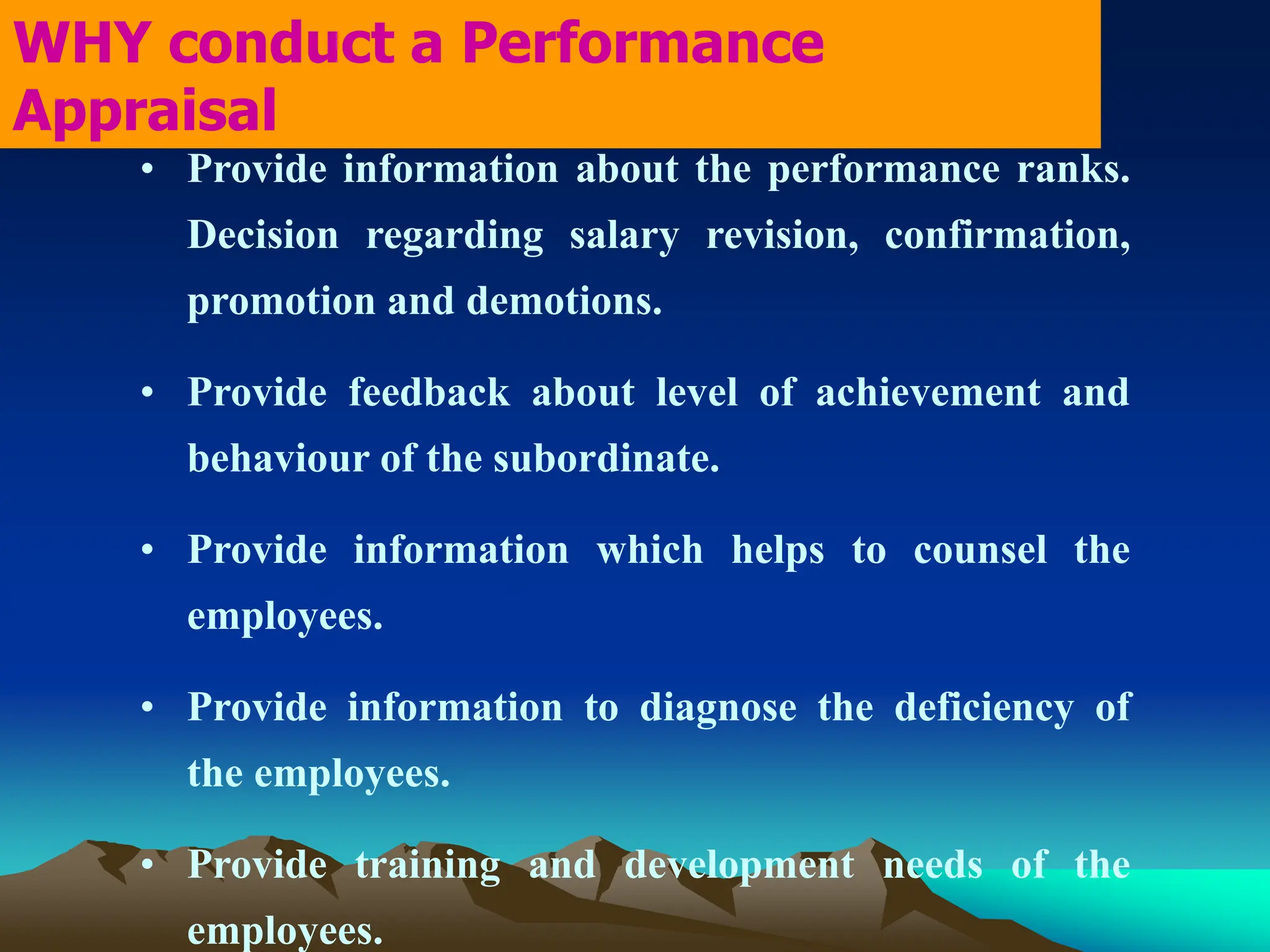 WHY conduct a Performance Appraisal

• Provide information about the performance ranks. Decision regarding salary revision, confirmation, promotion and demotions.

• Provide feedback about level of achievement and behaviour of the subordinate.

• Provide information which helps to counsel the employees.

• Provide information to diagnose the deficiency of the employees.

• Provide training and development needs of the employees.